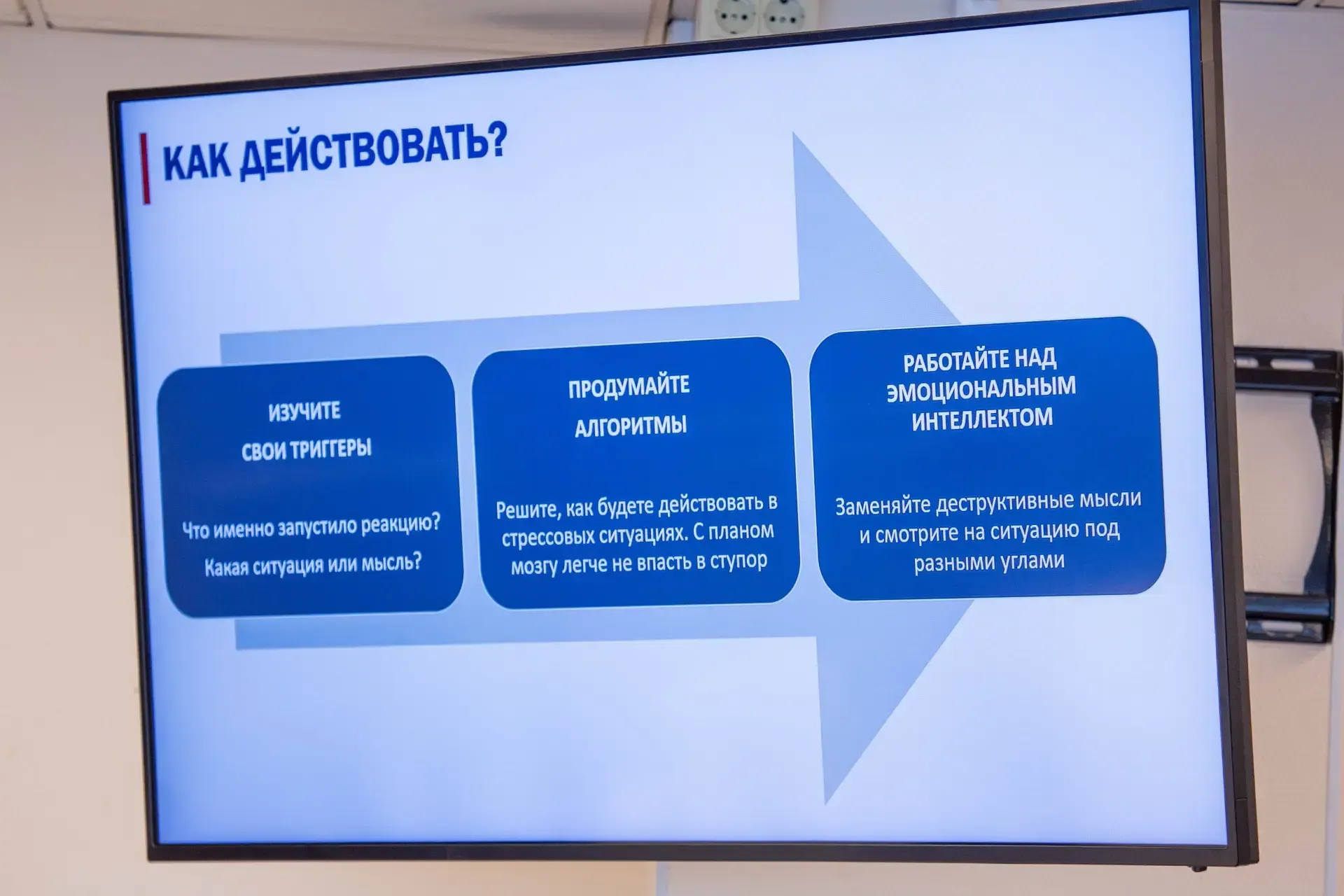 КАК ДЕЙСТВОВАТЬ?

ИЗУЧИТЕ СВОИ ТРИГГЕРЫ

Что именно запустило реакцию? Какая ситуация или мысль?

ПРОДУМАЙТЕ АЛГОРИТМЫ

Решите, как будете действовать в стрессовых ситуациях. С планом мозгу легче не впасть в ступор

РАБОТАЙТЕ НАД ЭМОЦИОНАЛЬНЫМ ИНТЕЛЛЕКТОМ

Заменяйте деструктивные мысли и смотрите на ситуацию под разными углами